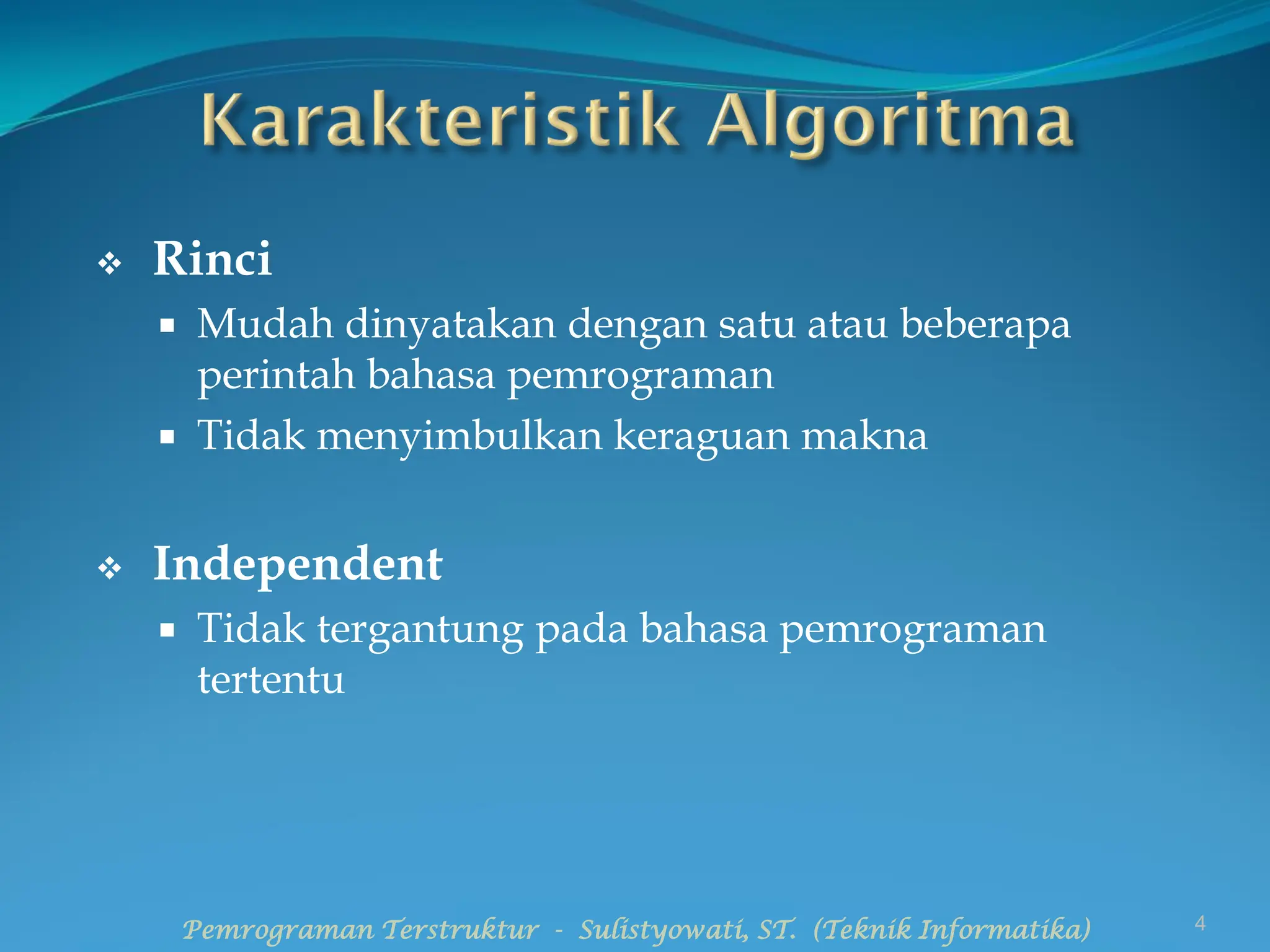 Karakteristik Algoritma

❖ Rinci

▪ Mudah dinyatakan dengan satu atau beberapa perintah bahasa pemrograman

▪ Tidak menyimbulkan keraguan makna

❖ Independent

▪ Tidak tergantung pada bahasa pemrograman tertentu

Pemrograman Terstruktur - Sulistyowati, ST. (Teknik Informatika)

4